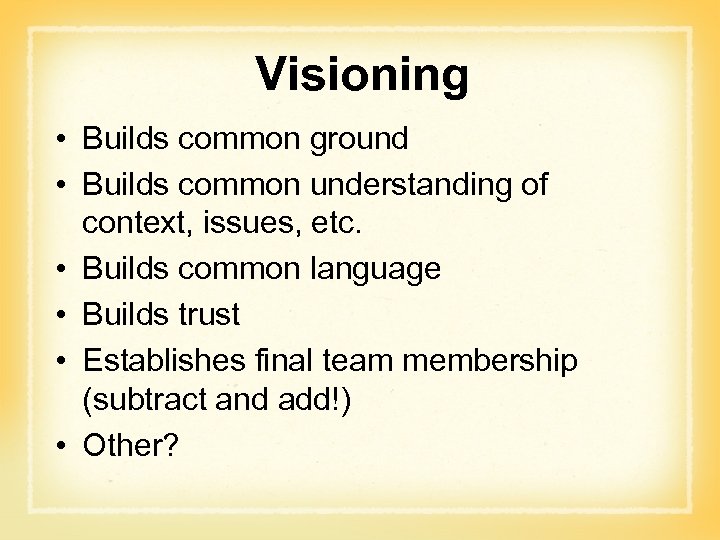 Visioning

• Builds common ground
• Builds common understanding of context, issues, etc.
• Builds common language
• Builds trust
• Establishes final team membership (subtract and add!)
• Other?